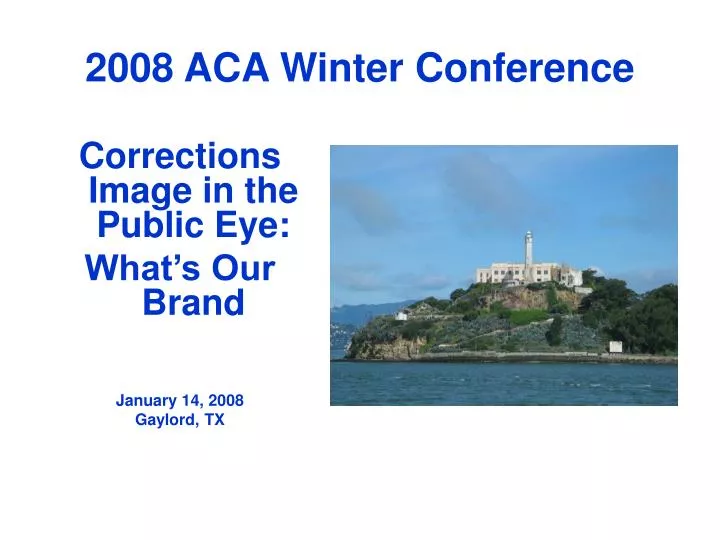 2008 ACA Winter Conference

Corrections Image in the Public Eye:
What’s Our Brand

January 14, 2008
Gaylord, TX